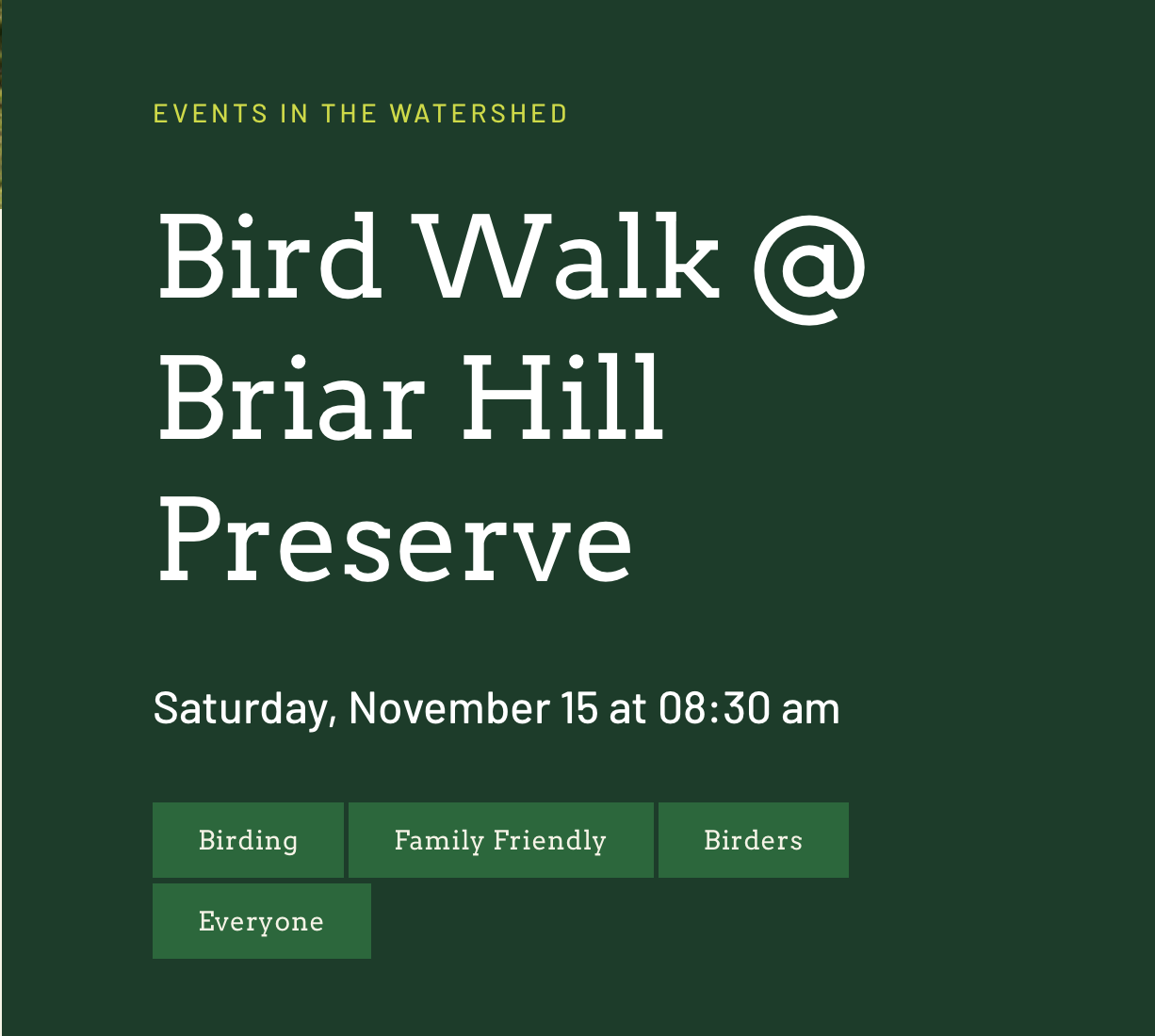 EVENTS IN THE WATERSHED

Bird Walk @ Briar Hill Preserve

Saturday, November 15 at 08:30 am

Birding

Family Friendly

Birders

Everyone